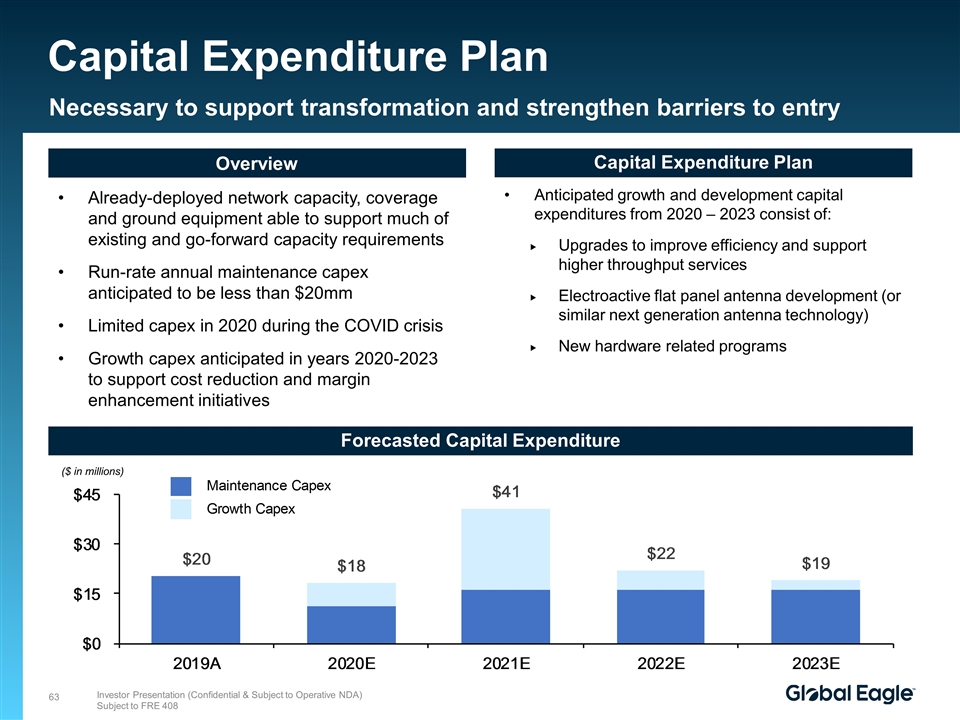 Capital Expenditure Plan

Necessary to support transformation and strengthen barriers to entry

Overview

• Already-deployed network capacity, coverage and ground equipment able to support much of existing and go-forward capacity requirements

• Run-rate annual maintenance capex anticipated to be less than $20mm

• Limited capex in 2020 during the COVID crisis

• Growth capex anticipated in years 2020-2023 to support cost reduction and margin enhancement initiatives

Capital Expenditure Plan

• Anticipated growth and development capital expenditures from 2020 – 2023 consist of:

▸ Upgrades to improve efficiency and support higher throughput services

▸ Electroactive flat panel antenna development (or similar next generation antenna technology)

▸ New hardware related programs

Forecasted Capital Expenditure

($ in millions)

Maintenance Capex
Growth Capex

$45
$30
$15
$0

$20
$18
$41
$22
$19

2019A
2020E
2021E
2022E
2023E

63

Investor Presentation (Confidential & Subject to Operative NDA)
Subject to FRE 408

Global Eagle